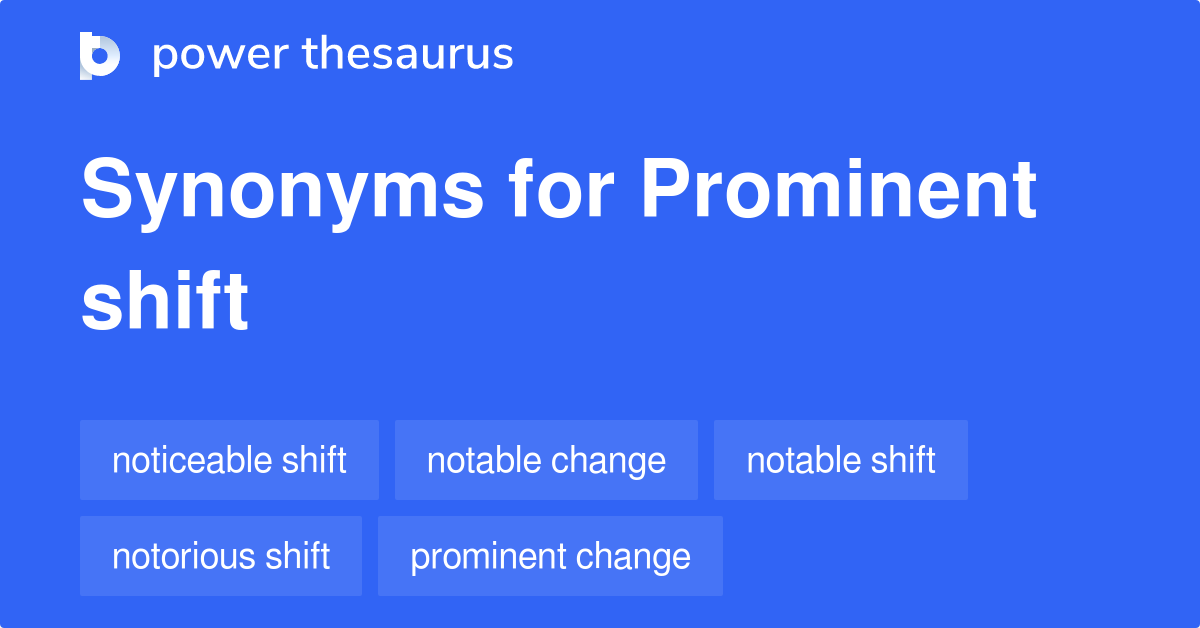 power thesaurus

Synonyms for Prominent shift

noticeable shift
notable change
notable shift
notorious shift
prominent change